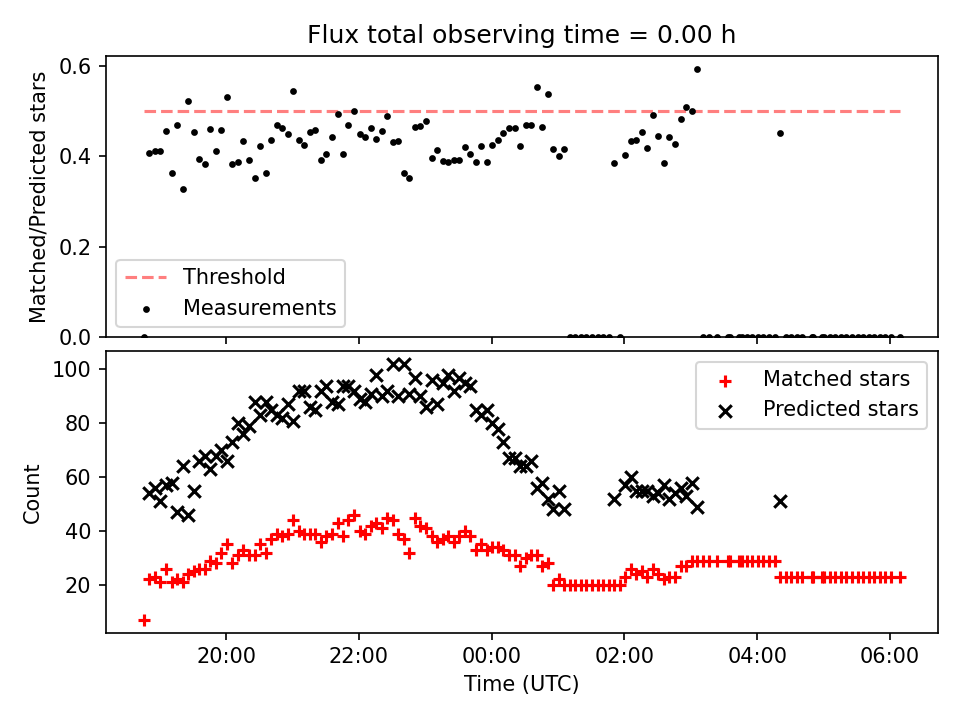 Flux total observing time = 0.00 h

Matched/Predicted stars

0.6
0.4
0.2
0.0

Threshold
Measurements

Count

100
80
60
40
20

Matched stars
Predicted stars

20:00
22:00
00:00
02:00
04:00
06:00

Time (UTC)